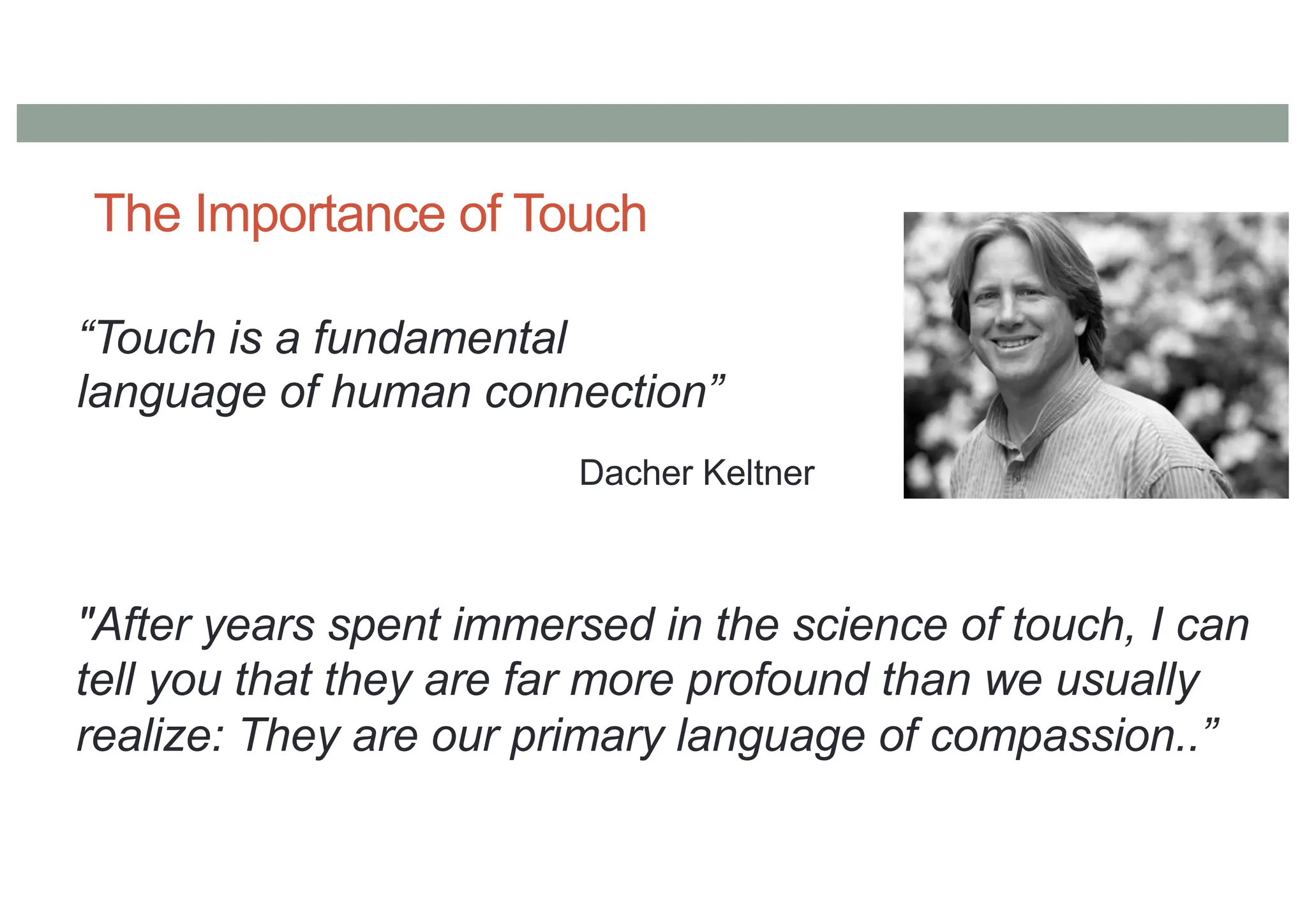 The Importance of Touch

“Touch is a fundamental language of human connection”

Dacher Keltner

"After years spent immersed in the science of touch, I can tell you that they are far more profound than we usually realize: They are our primary language of compassion..”